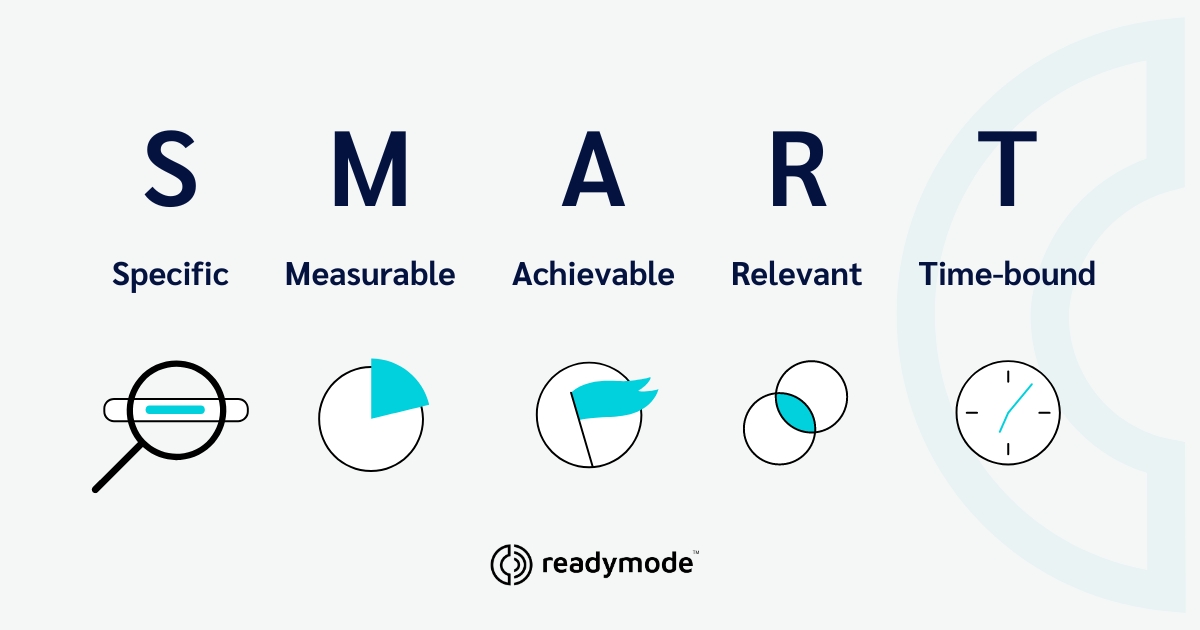 S M A R T

Specific Measurable Achievable Relevant Time-bound

readymode™